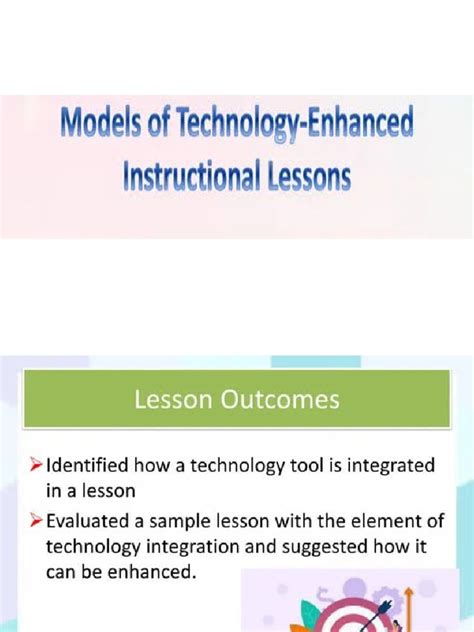 Models of Technology-Enhanced Instructional Lessons

Lesson Outcomes

➢ Identified how a technology tool is integrated in a lesson

➢ Evaluated a sample lesson with the element of technology integration and suggested how it can be enhanced.